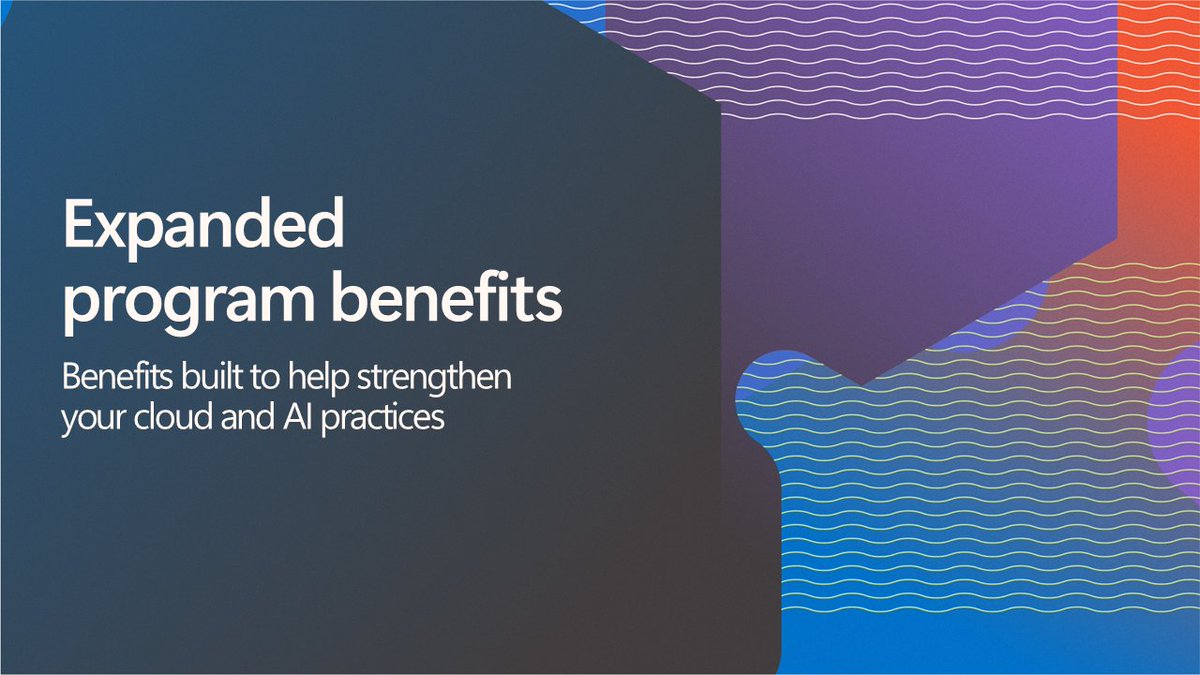 Expanded program benefits

Benefits built to help strengthen your cloud and AI practices